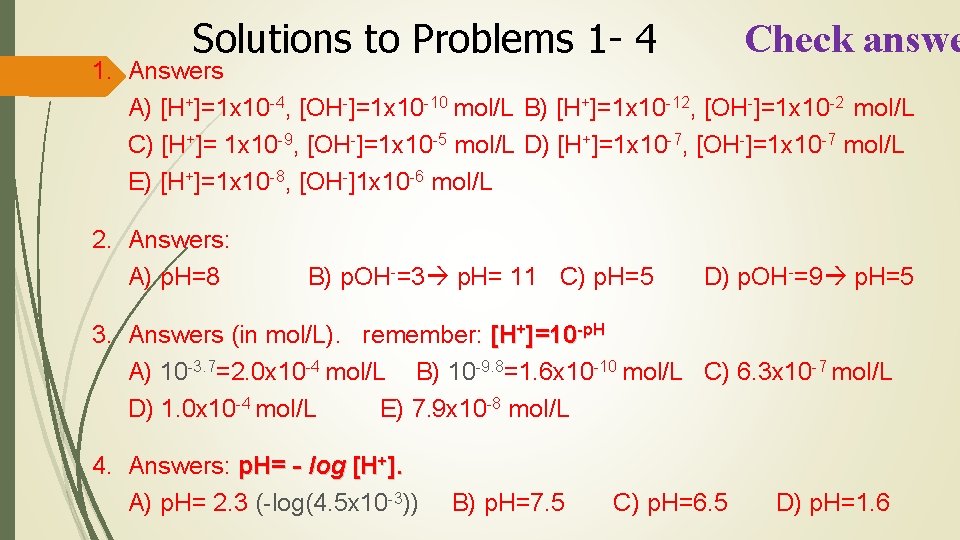 Solutions to Problems 1- 4

Check answe

1. Answers

A) $[H^+]=1x10^{-4}$, $[OH^-]=1x10^{-10}$ mol/L B) $[H^+]=1x10^{-12}$, $[OH^-]=1x10^{-2}$ mol/L

C) $[H^+]= 1x10^{-9}$, $[OH^-]=1x10^{-5}$ mol/L D) $[H^+]=1x10^{-7}$, $[OH^-]=1x10^{-7}$ mol/L

E) $[H^+]=1x10^{-8}$, $[OH^-]1x10^{-6}$ mol/L

2. Answers:

A) pH=8 B) $pOH^-=3 \rightarrow$ pH= 11 C) pH=5 D) $pOH^-=9 \rightarrow$ pH=5

3. Answers (in mol/L). remember: $[H^+]=10^{-pH}$

A) $10^{-3.7}=2.0x10^{-4}$ mol/L B) $10^{-9.8}=1.6x10^{-10}$ mol/L C) $6.3x10^{-7}$ mol/L

D) $1.0x10^{-4}$ mol/L E) $7.9x10^{-8}$ mol/L

4. Answers: pH= - log $[H^+]$.

A) pH= 2.3 (-log($4.5x10^{-3}$)) B) pH=7.5 C) pH=6.5 D) pH=1.6